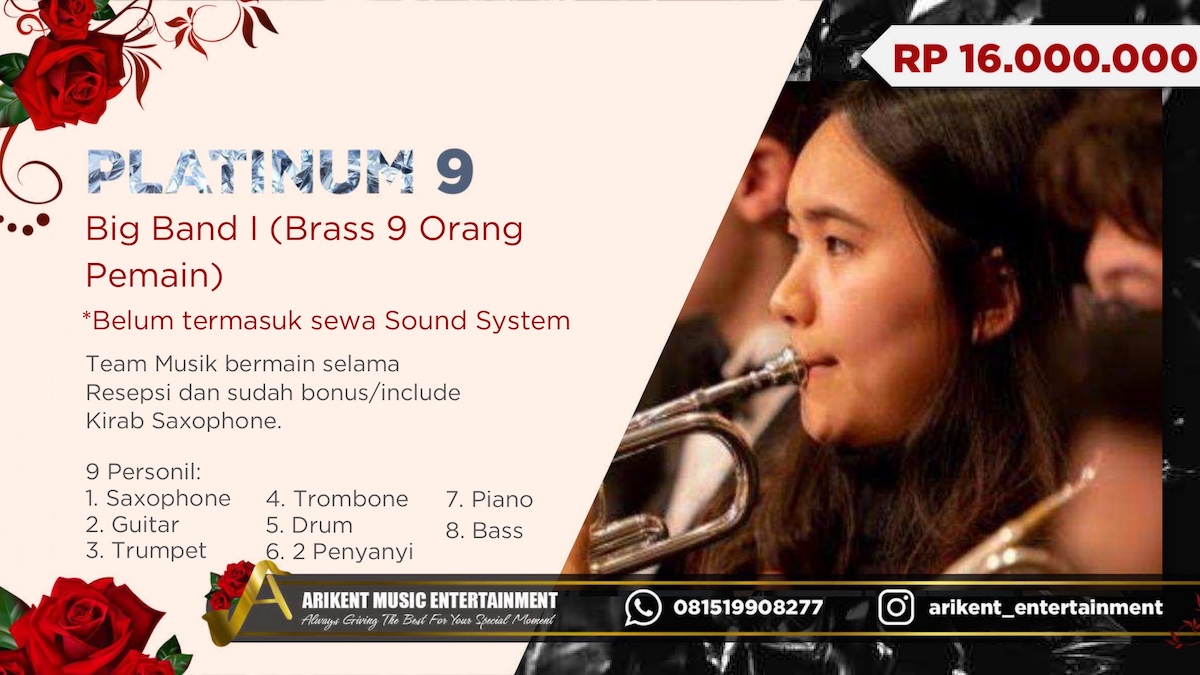 RP 16.000.000

PLATINUM 9

Big Band I (Brass 9 Orang Pemain)

*Belum termasuk sewa Sound System

Team Musik bermain selama Resepsi dan sudah bonus/include Kirab Saxophone.

9 Personil:
1. Saxophone
2. Guitar
3. Trumpet
4. Trombone
5. Drum
6. 2 Penyanyi
7. Piano
8. Bass

ARIKENT MUSIC ENTERTAINMENT
Always Giving The Best For Your Special Moment

081519908277

arikent_entertainment